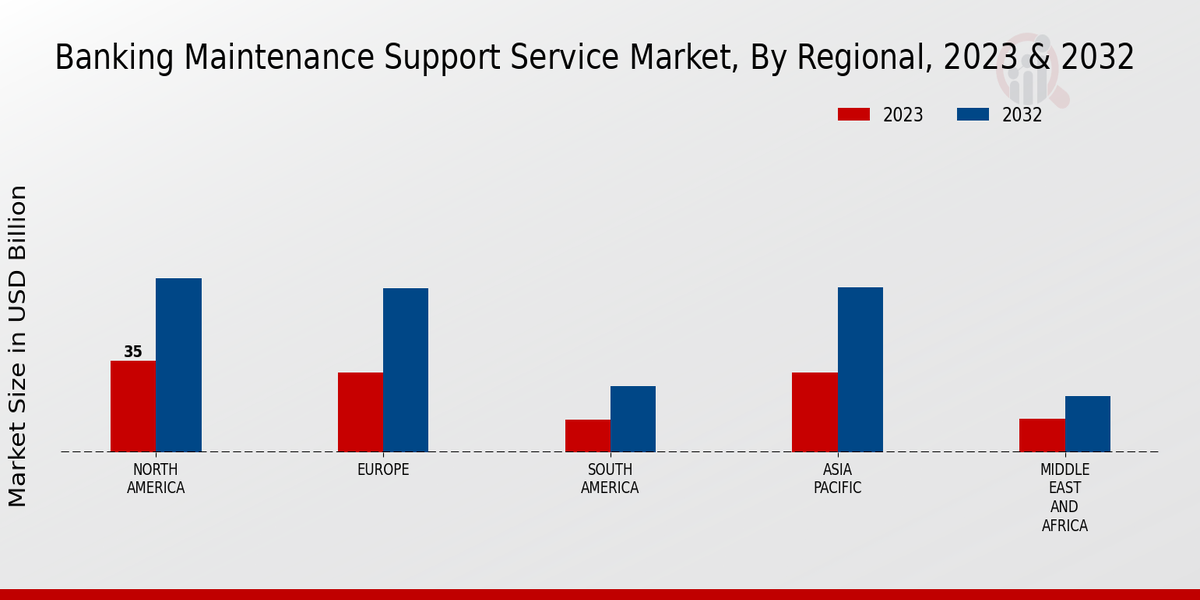 Banking Maintenance Support Service Market, By Regional, 2023 & 2032

2023
2032

Market Size in USD Billion

35

NORTH AMERICA
EUROPE
SOUTH AMERICA
ASIA PACIFIC
MIDDLE EAST AND AFRICA